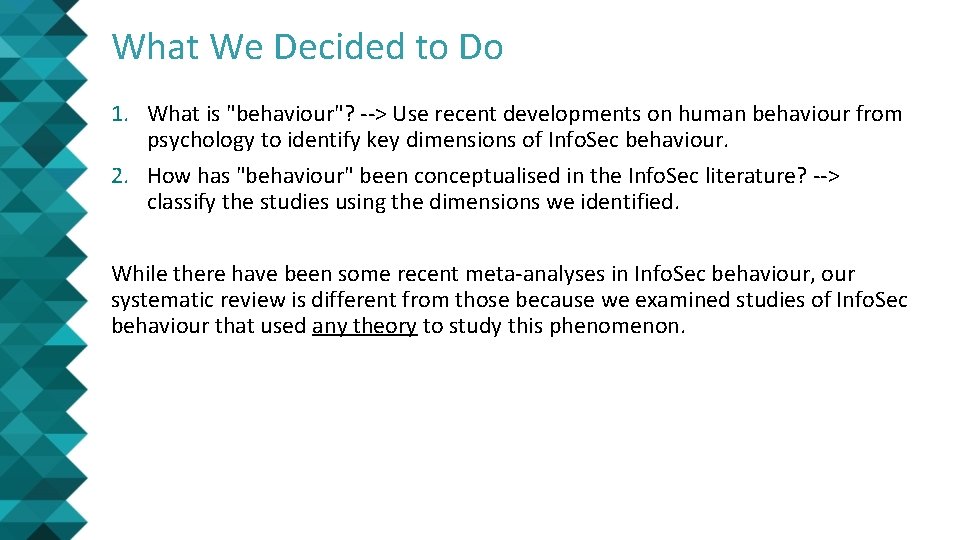 What We Decided to Do

1. What is "behaviour"? --> Use recent developments on human behaviour from psychology to identify key dimensions of InfoSec behaviour.

2. How has "behaviour" been conceptualised in the InfoSec literature? --> classify the studies using the dimensions we identified.

While there have been some recent meta-analyses in InfoSec behaviour, our systematic review is different from those because we examined studies of InfoSec behaviour that used any theory to study this phenomenon.